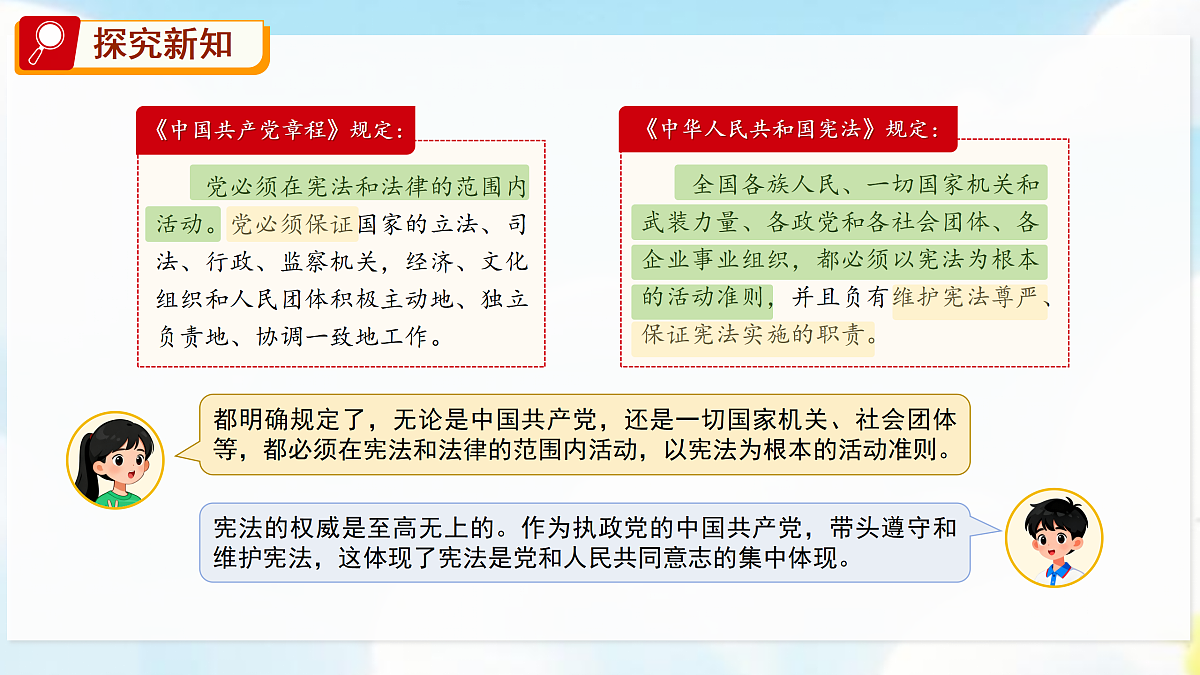 探究新知

《中国共产党章程》规定：

党必须在宪法和法律的范围内活动。党必须保证国家的立法、司法、行政、监察机关，经济、文化组织和人民团体积极主动地、独立负责地、协调一致地工作。

《中华人民共和国宪法》规定：

全国各族人民、一切国家机关和武装力量、各政党和各社会团体、各企业事业组织，都必须以宪法为根本的活动准则，并且负有维护宪法尊严、保证宪法实施的职责。

都明确规定了，无论是中国共产党，还是一切国家机关、社会团体等，都必须在宪法和法律的范围内活动，以宪法为根本的活动准则。

宪法的权威是至高无上的。作为执政党的中国共产党，带头遵守和维护宪法，这体现了宪法是党和人民共同意志的集中体现。